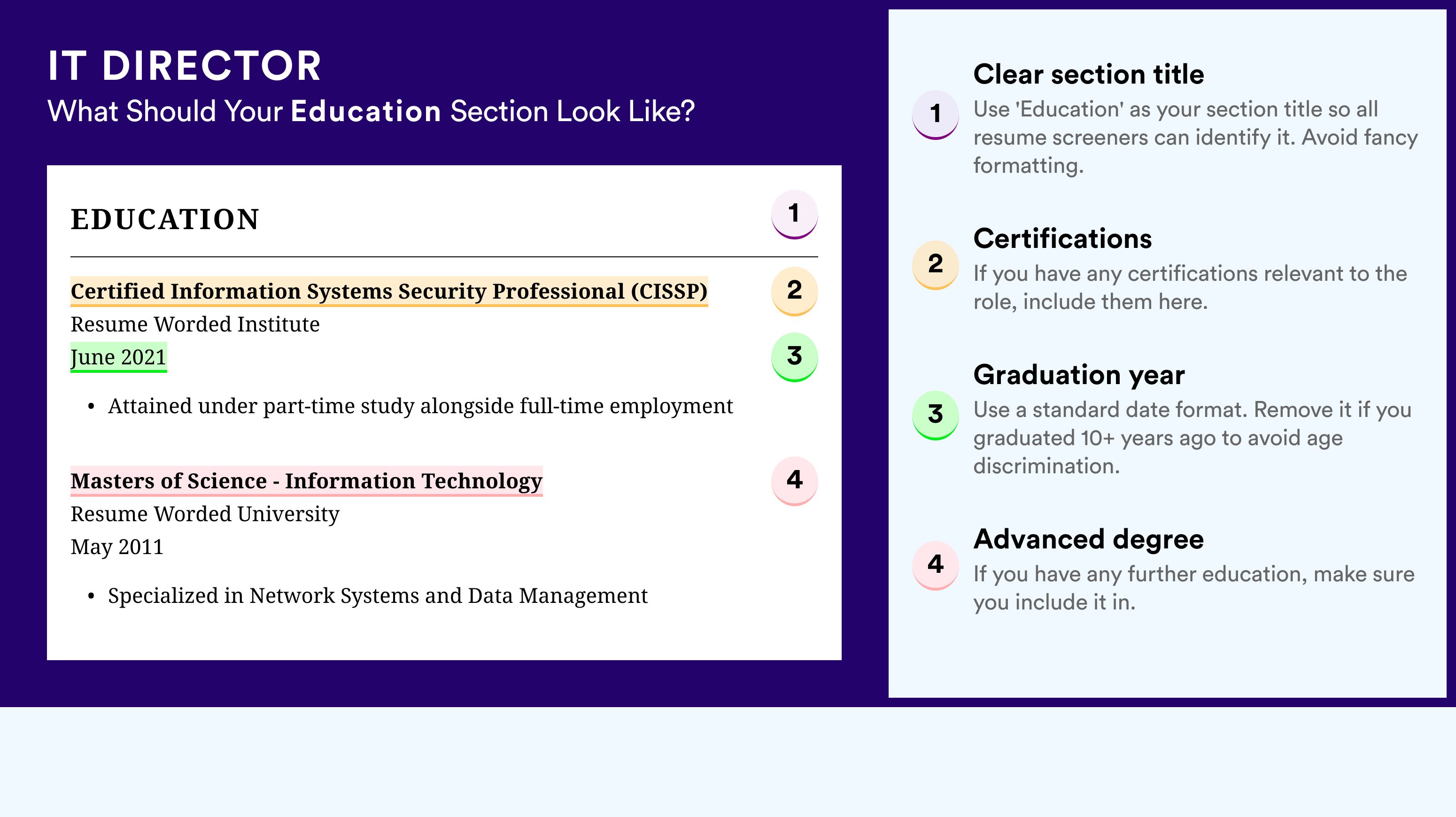 IT DIRECTOR
What Should Your Education Section Look Like?

EDUCATION 1

Certified Information Systems Security Professional (CISSP) 2
Resume Worded Institute
June 2021 3

• Attained under part-time study alongside full-time employment

Masters of Science - Information Technology 4
Resume Worded University
May 2011

• Specialized in Network Systems and Data Management

1
Clear section title
Use 'Education' as your section title so all resume screeners can identify it. Avoid fancy formatting.

2
Certifications
If you have any certifications relevant to the role, include them here.

3
Graduation year
Use a standard date format. Remove it if you graduated 10+ years ago to avoid age discrimination.

4
Advanced degree
If you have any further education, make sure you include it in.